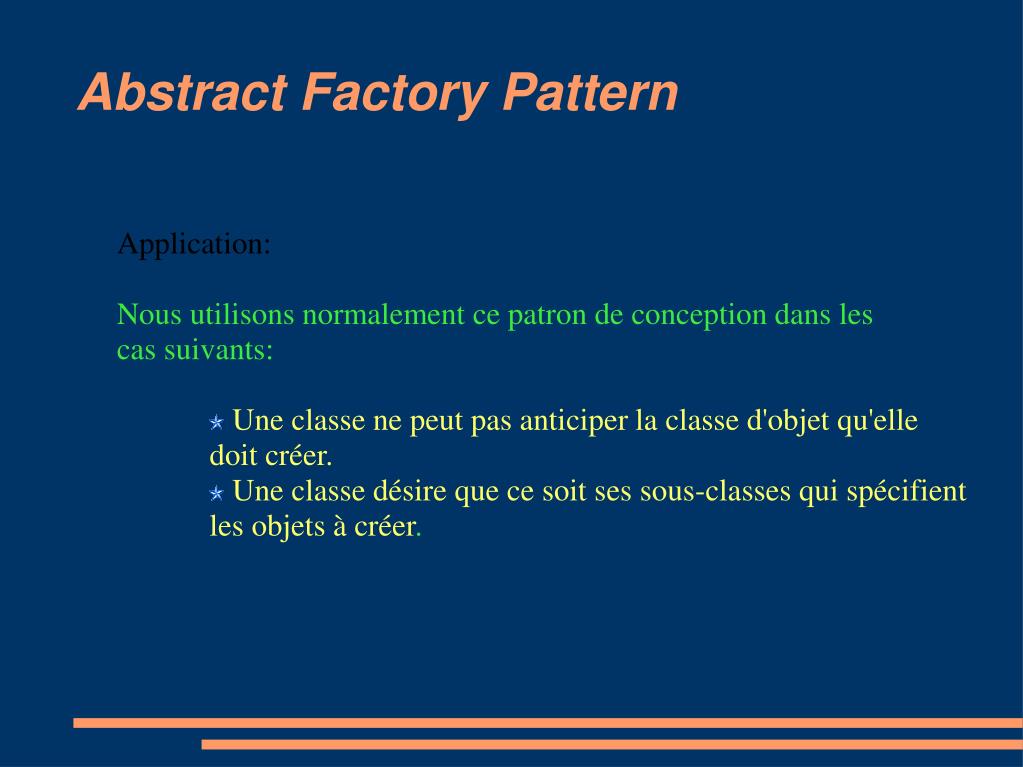 Abstract Factory Pattern

Application:

Nous utilisons normalement ce patron de conception dans les cas suivants:

Une classe ne peut pas anticiper la classe d'objet qu'elle doit créer.
Une classe désire que ce soit ses sous-classes qui spécifient les objets à créer.